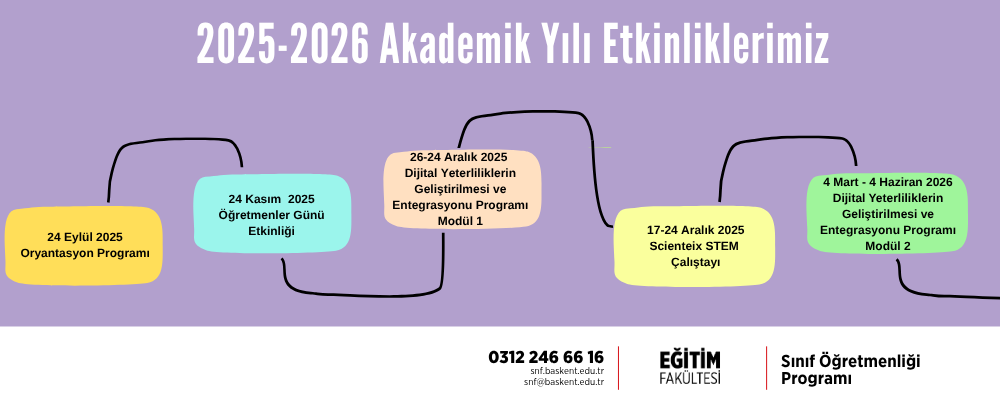 2025-2026 Akademik Yılı Etkinliklerimiz

24 Eylül 2025
Oryantasyon Programı

24 Kasım 2025
Öğretmenler Günü
Etkinliği

26-24 Aralık 2025
Dijital Yeterliliklerin
Geliştirilmesi ve
Entegrasyonu Programı
Modül 1

17-24 Aralık 2025
Scienteix STEM
Çalıştayı

4 Mart - 4 Haziran 2026
Dijital Yeterliliklerin
Geliştirilmesi ve
Entegrasyonu Programı
Modül 2

0312 246 66 16
snf.baskent.edu.tr
snf@baskent.edu.tr

EĞİTİM
FAKÜLTESİ

Sınıf Öğretmenliği
Programı